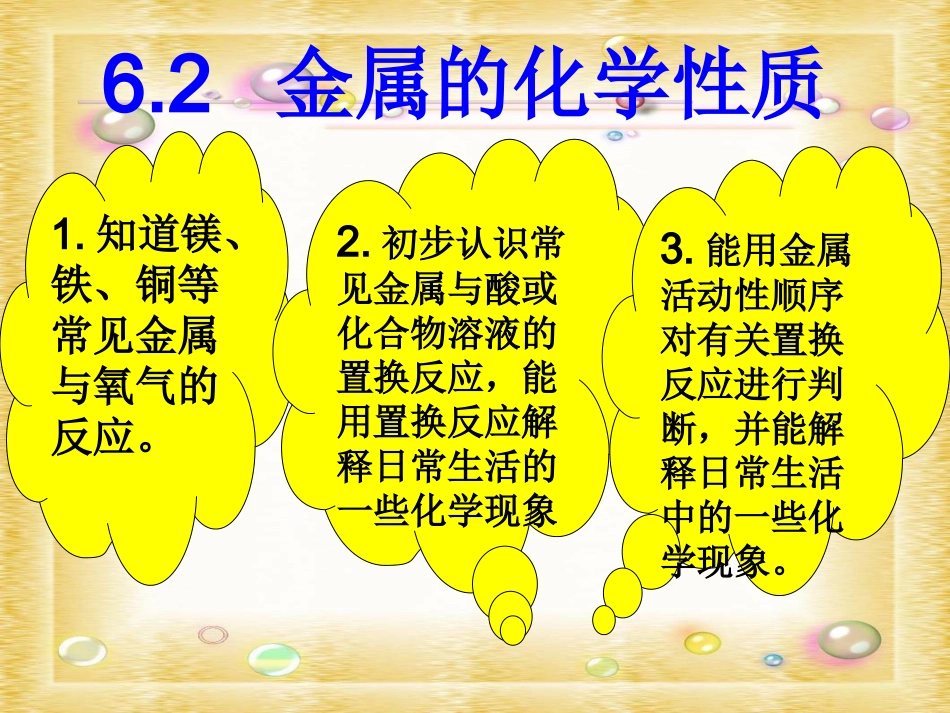 6.2 金属的化学性质

1.知道镁、铁、铜等常见金属与氧气的反应。

2.初步认识常见金属与酸或化合物溶液的置换反应，能用置换反应解释日常生活的一些化学现象

3.能用金属活动性顺序对有关置换反应进行判断，并能解释日常生活中的一些化学现象。